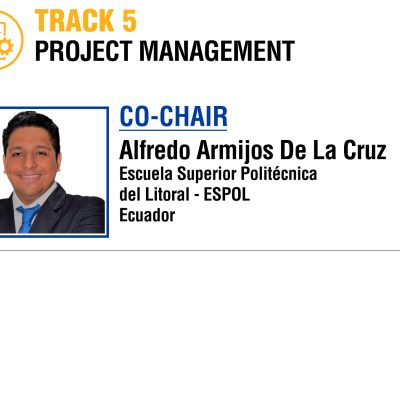 TRACK 5
PROJECT MANAGEMENT

CO-CHAIR

Alfredo Armijos De La Cruz
Escuela Superior Politécnica del Litoral - ESPOL
Ecuador